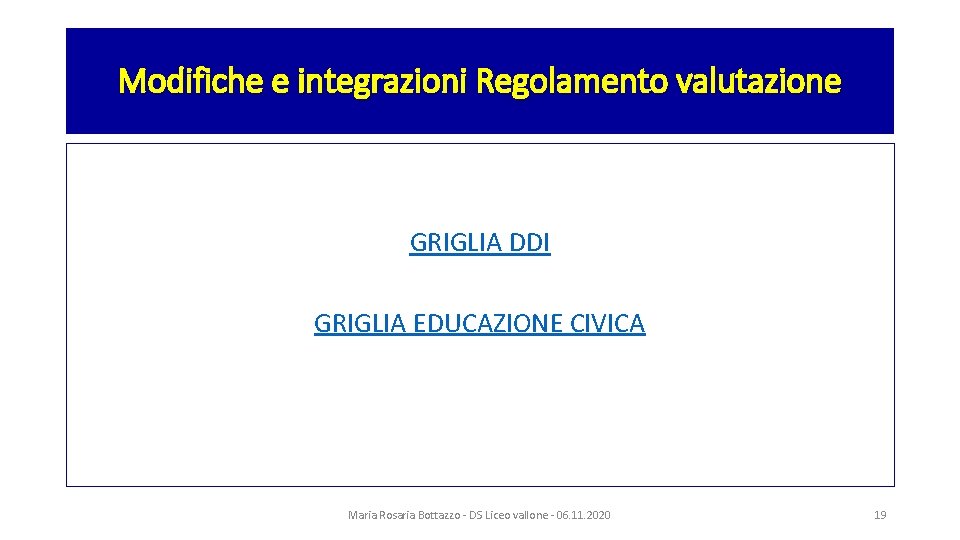 Modifiche e integrazioni Regolamento valutazione

GRIGLIA DDI

GRIGLIA EDUCAZIONE CIVICA

Maria Rosaria Bottazzo - DS Liceo vallone - 06.11.2020

19